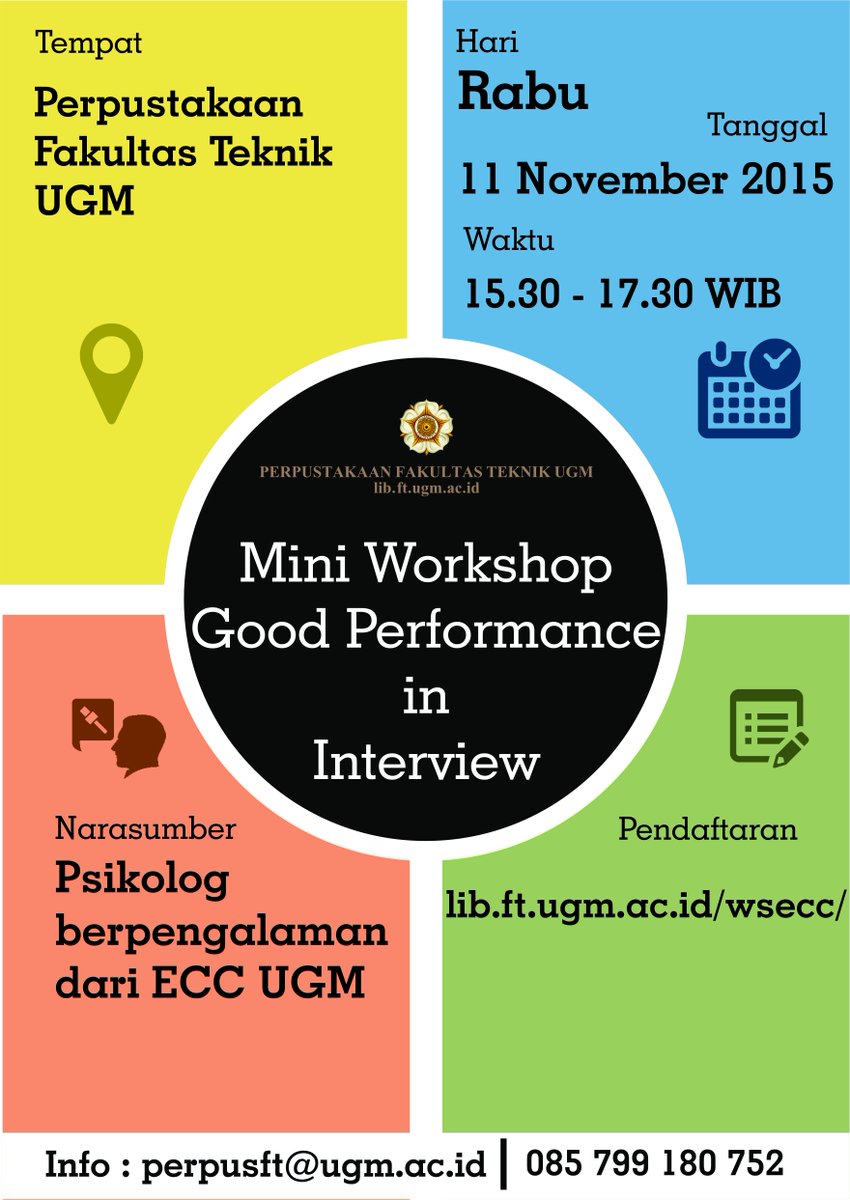 Tempat

Perpustakaan Fakultas Teknik UGM

Hari

Rabu

Tanggal

11 November 2015

Waktu

15.30 - 17.30 WIB

PERPUSTAKAAN FAKULTAS TEKNIK UGM
lib.ft.ugm.ac.id

Mini Workshop
Good Performance
in
Interview

Narasumber

Psikolog berpengalaman dari ECC UGM

Pendaftaran

lib.ft.ugm.ac.id/wsecc/

Info : perpusft@ugm.ac.id | 085 799 180 752